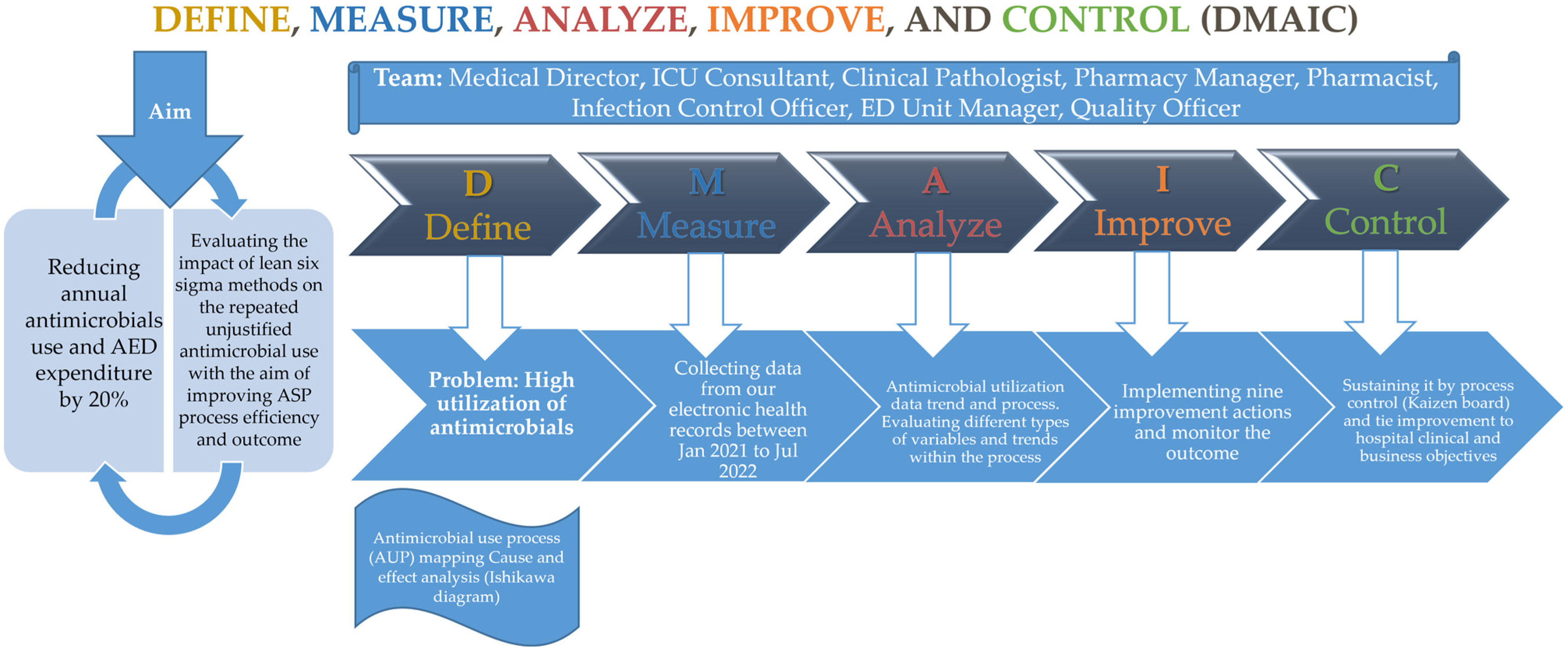 DEFINE, MEASURE, ANALYZE, IMPROVE, AND CONTROL (DMAIC)

Aim

Reducing annual antimicrobials use and AED expenditure by 20%

Evaluating the impact of lean six sigma methods on the repeated unjustified antimicrobial use with the aim of improving ASP process efficiency and outcome

Team: Medical Director, ICU Consultant, Clinical Pathologist, Pharmacy Manager, Pharmacist, Infection Control Officer, ED Unit Manager, Quality Officer

D
Define

M
Measure

A
Analyze

I
Improve

C
Control

Problem: High utilization of antimicrobials

Collecting data from our electronic health records between Jan 2021 to Jul 2022

Antimicrobial utilization data trend and process. Evaluating different types of variables and trends within the process

Implementing nine improvement actions and monitor the outcome

Sustaining it by process control (Kaizen board) and tie improvement to hospital clinical and business objectives

Antimicrobial use process (AUP) mapping Cause and effect analysis (Ishikawa diagram)